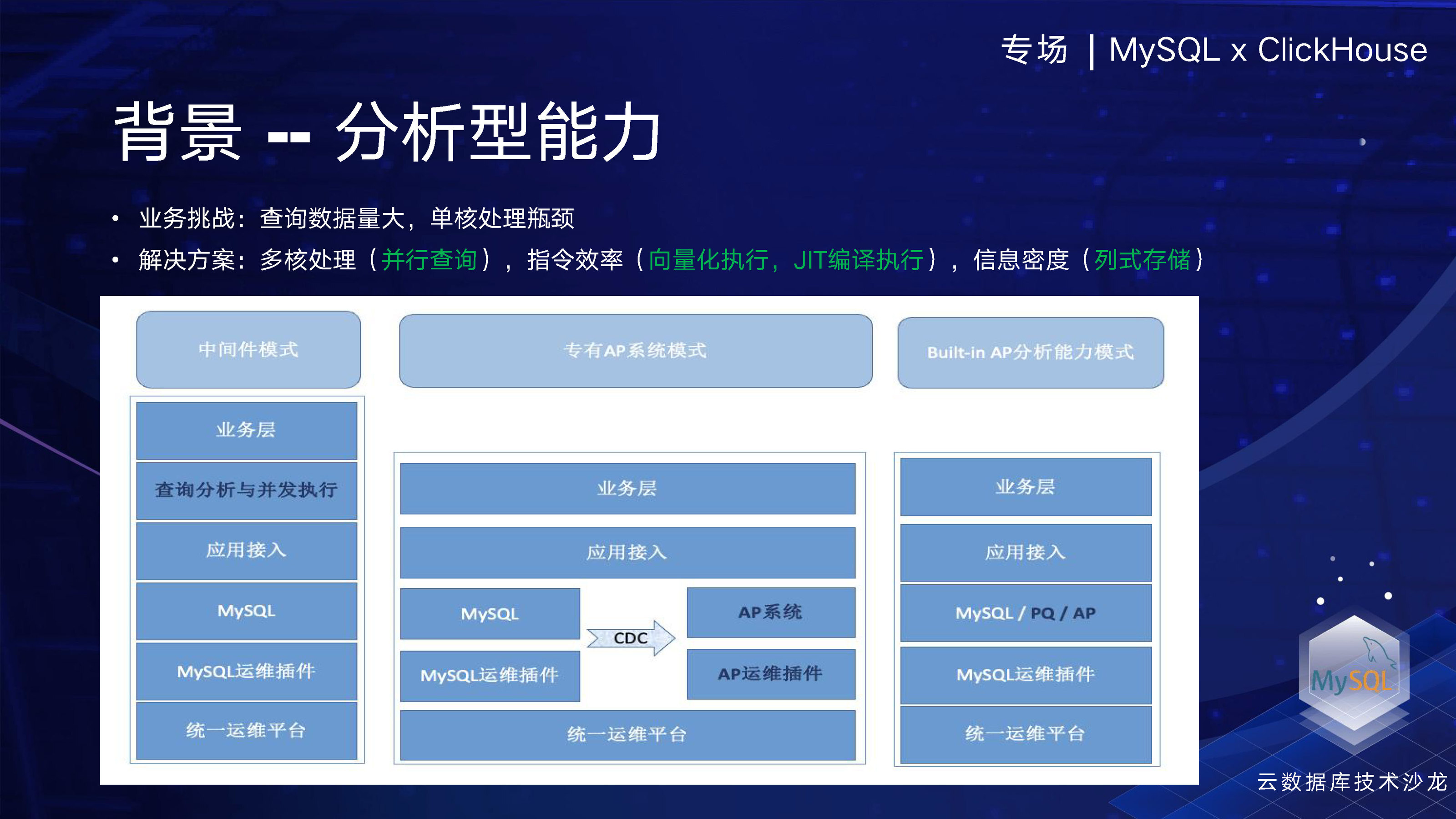 专场 | MySQL x ClickHouse

背景 -- 分析型能力

• 业务挑战：查询数据量大，单核处理瓶颈
• 解决方案：多核处理（并行查询），指令效率（向量化执行，JIT编译执行），信息密度（列式存储）

中间件模式

业务层
查询分析与并发执行
应用接入
MySQL
MySQL运维插件
统一运维平台

专有AP系统模式

业务层
应用接入
MySQL
MySQL运维插件
CDC
AP系统
AP运维插件
统一运维平台

Built-in AP分析能力模式

业务层
应用接入
MySQL / PQ / AP
MySQL运维插件
统一运维平台

MySQL

云数据库技术沙龙